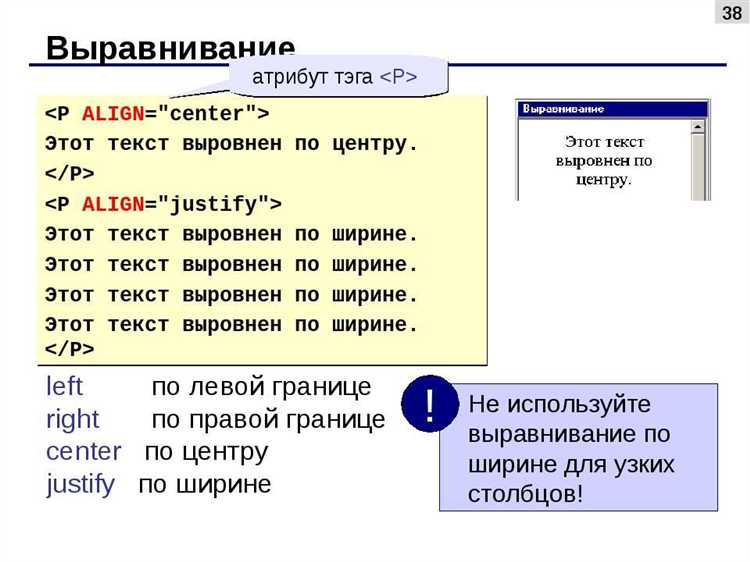 38

Выравнивание

атрибут тэга <P>

<P ALIGN="center">
Этот текст выровнен по центру.
</P>
<P ALIGN="justify">
Этот текст выровнен по ширине.
Этот текст выровнен по ширине.
Этот текст выровнен по ширине.
Этот текст выровнен по ширине.
</P>

Выравнивание

Этот текст выровнен по центру.

left по левой границе
right по правой границе
center по центру
justify по ширине

!

Не используйте выравнивание по ширине для узких столбцов!